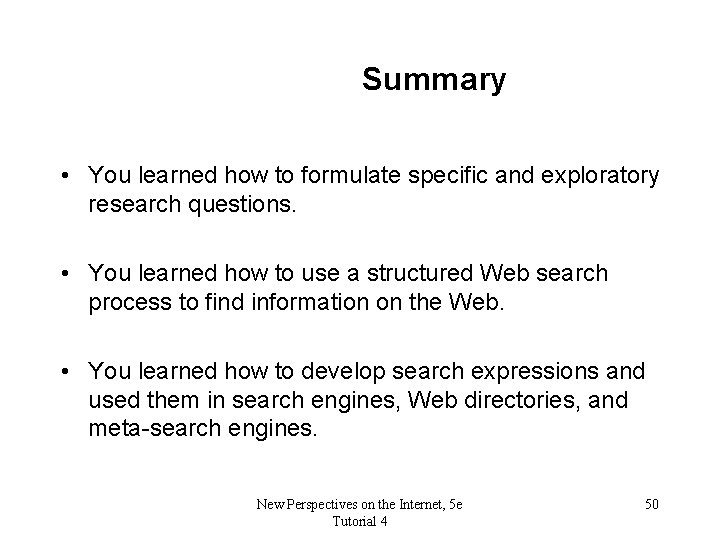 Summary

• You learned how to formulate specific and exploratory research questions.

• You learned how to use a structured Web search process to find information on the Web.

• You learned how to develop search expressions and used them in search engines, Web directories, and meta-search engines.

New Perspectives on the Internet, 5e
Tutorial 4

50